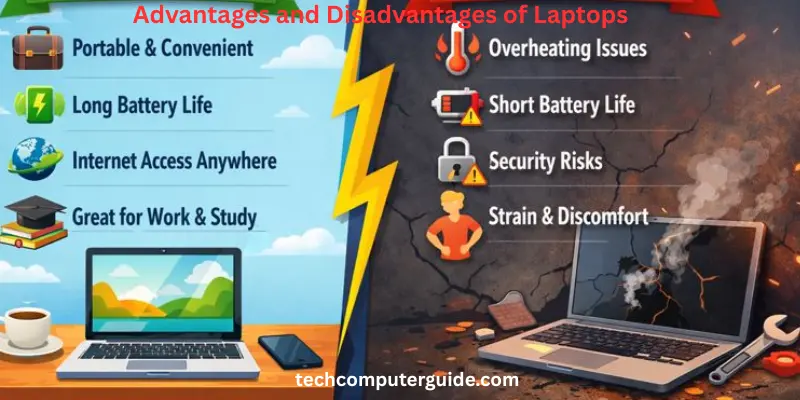 Advantages and Disadvantages of Laptops

Portable & Convenient

Long Battery Life

Internet Access Anywhere

Great for Work & Study

Overheating Issues

Short Battery Life

Security Risks

Strain & Discomfort

techcomputerguide.com